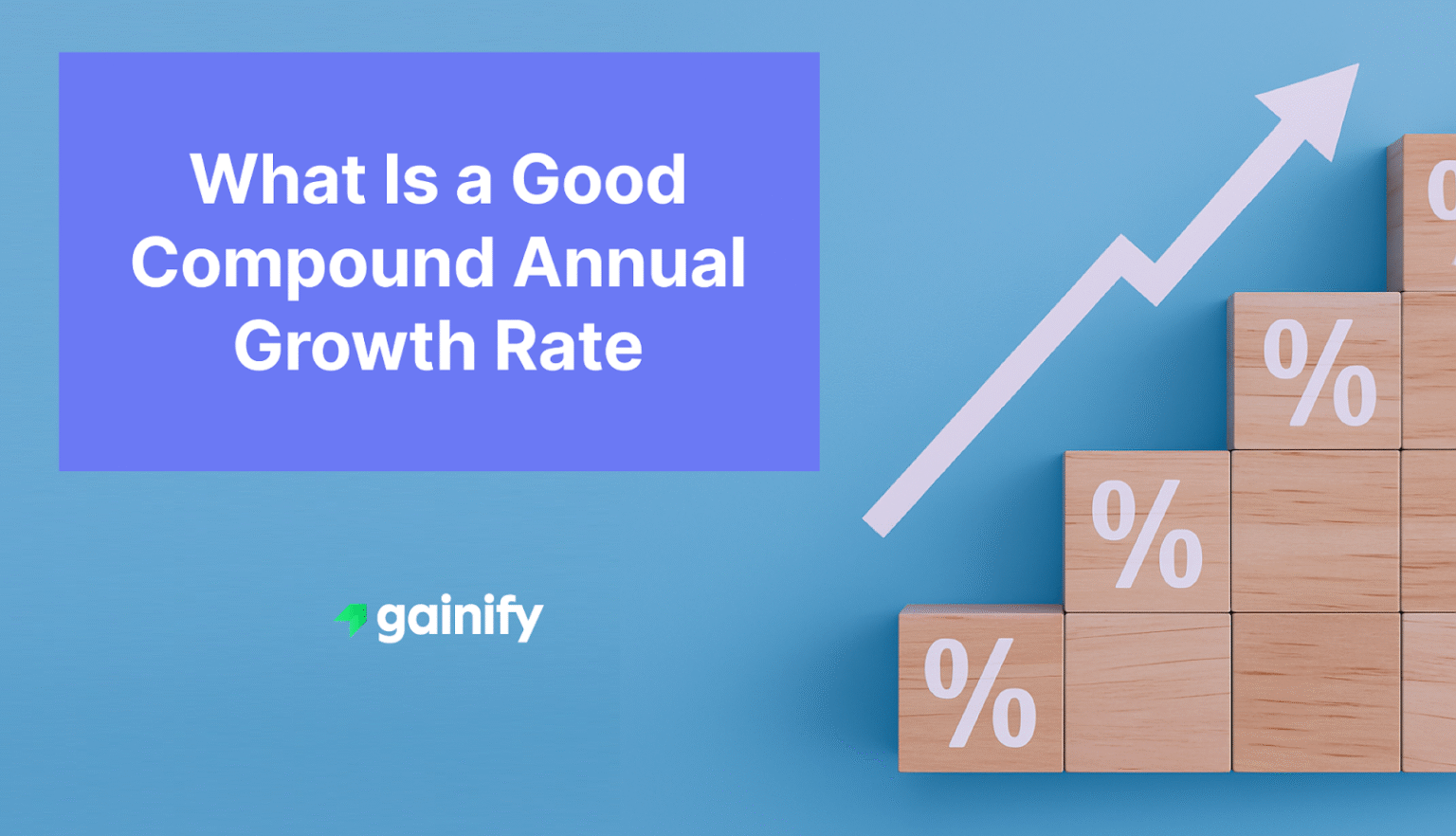 What Is a Good Compound Annual Growth Rate

gainify

%

%

%